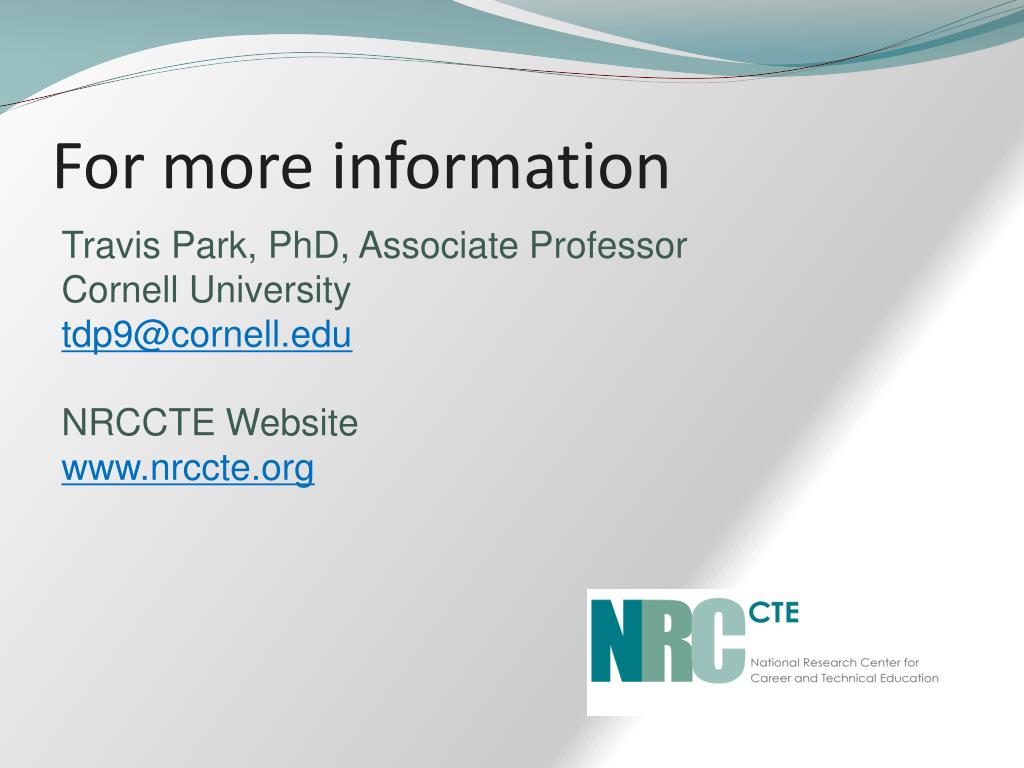 For more information

Travis Park, PhD, Associate Professor
Cornell University
tdp9@cornell.edu

NRCCTE Website
www.nrccte.org

NRC CTE
National Research Center for Career and Technical Education